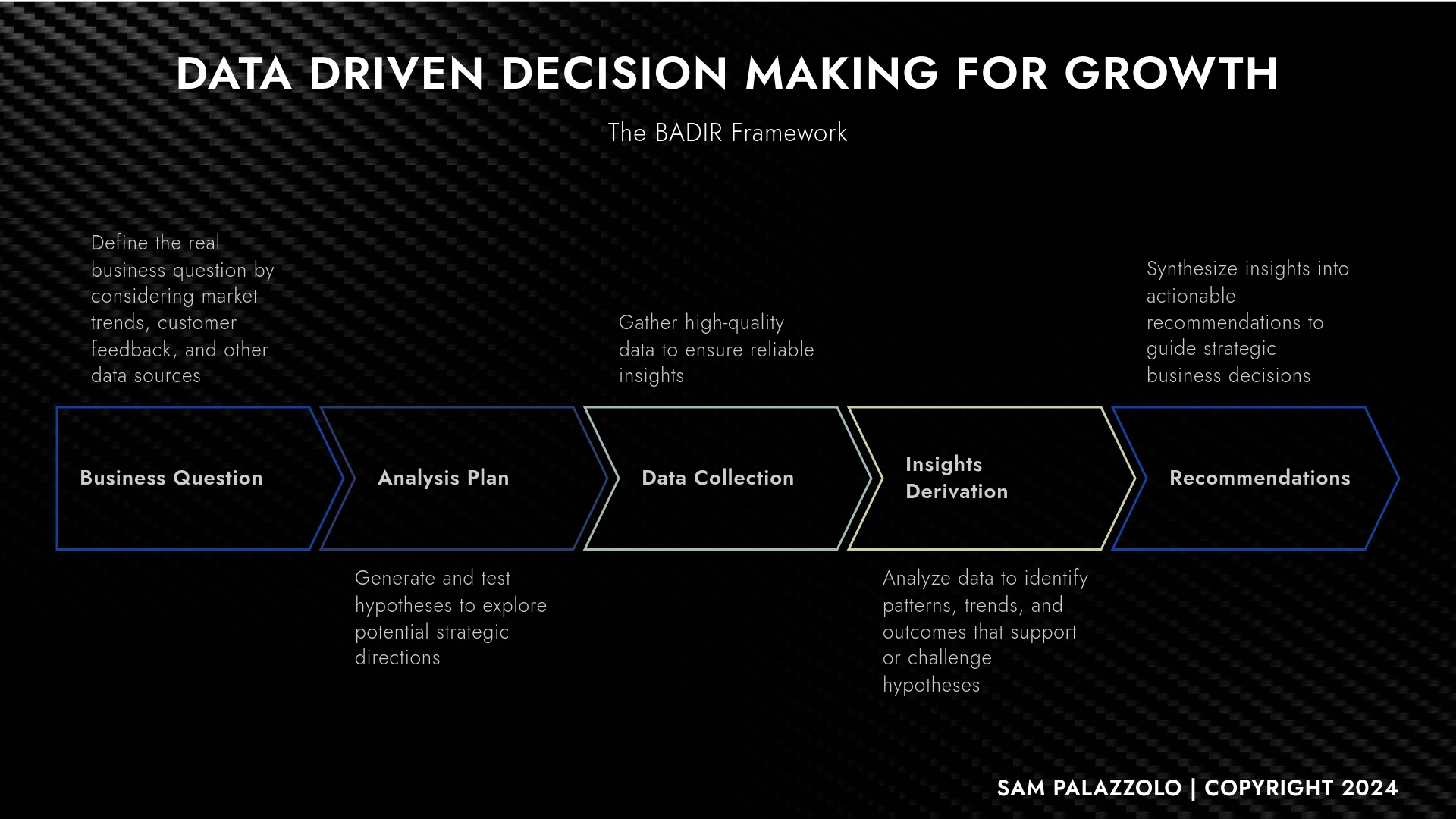 DATA DRIVEN DECISION MAKING FOR GROWTH

The BADIR Framework

Define the real business question by considering market trends, customer feedback, and other data sources

Business Question

Analysis Plan

Generate and test hypotheses to explore potential strategic directions

Gather high-quality data to ensure reliable insights

Data Collection

Insights Derivation

Analyze data to identify patterns, trends, and outcomes that support or challenge hypotheses

Synthesize insights into actionable recommendations to guide strategic business decisions

Recommendations

SAM PALAZZOLO | COPYRIGHT 2024